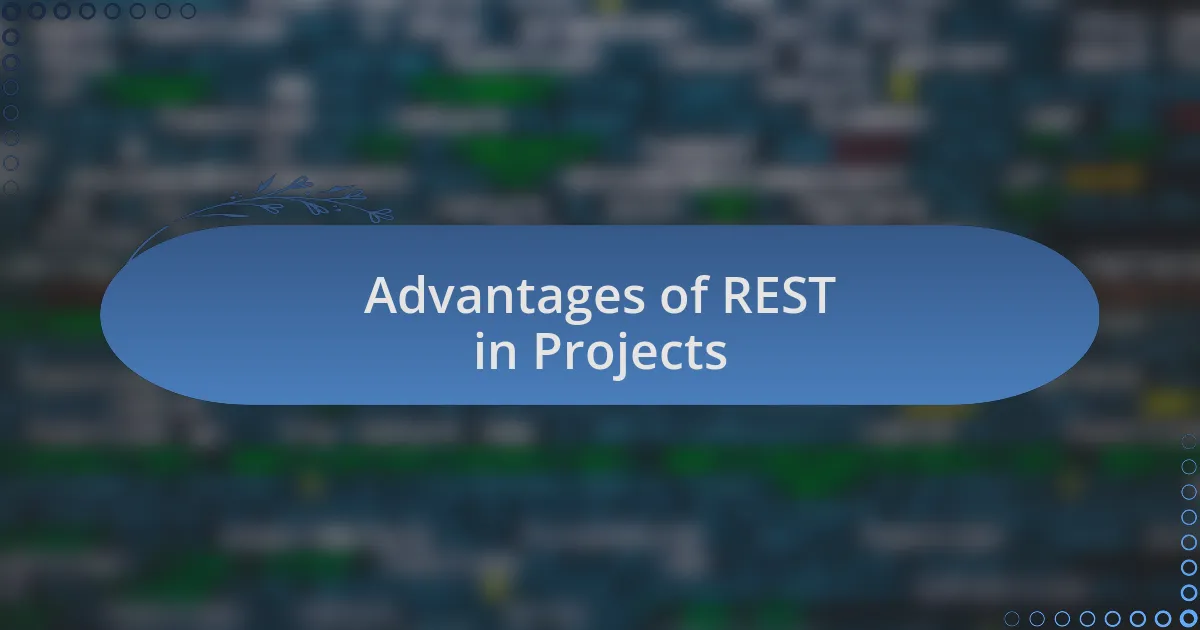 Advantages of REST in Projects